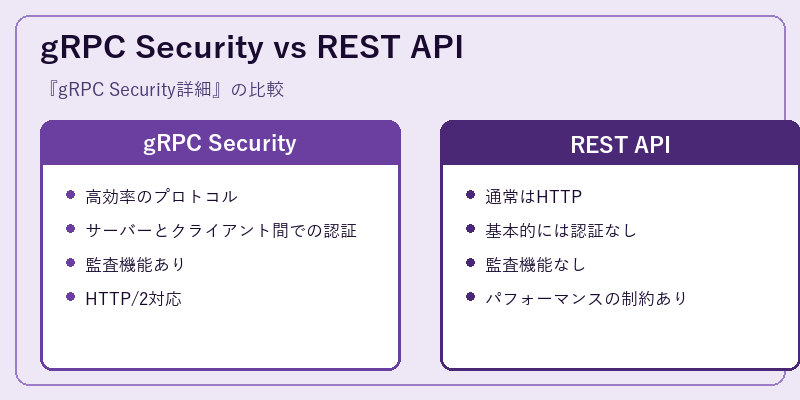 gRPC Security vs REST API

『gRPC Security詳細』の比較

gRPC Security

- 高効率のプロトコル
- サーバーとクライアント間での認証
- 監査機能あり
- HTTP/2対応

REST API

- 通常はHTTP
- 基本的には認証なし
- 監査機能なし
- パフォーマンスの制約あり